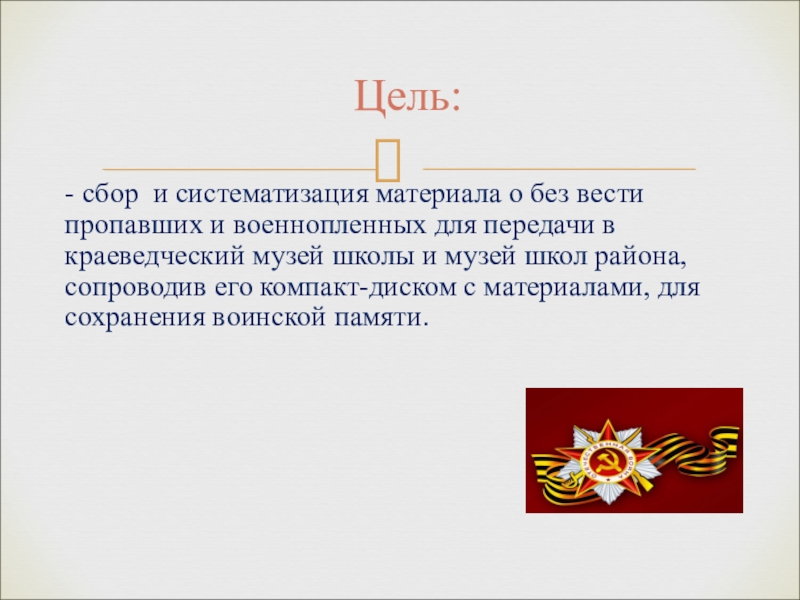 Цель:

- сбор и систематизация материала о без вести пропавших и военнопленных для передачи в краеведческий музей школы и музей школ района, сопроводив его компакт-диском с материалами, для сохранения воинской памяти.

ОТЕЧЕСТВЕННАЯ ВОЙНА